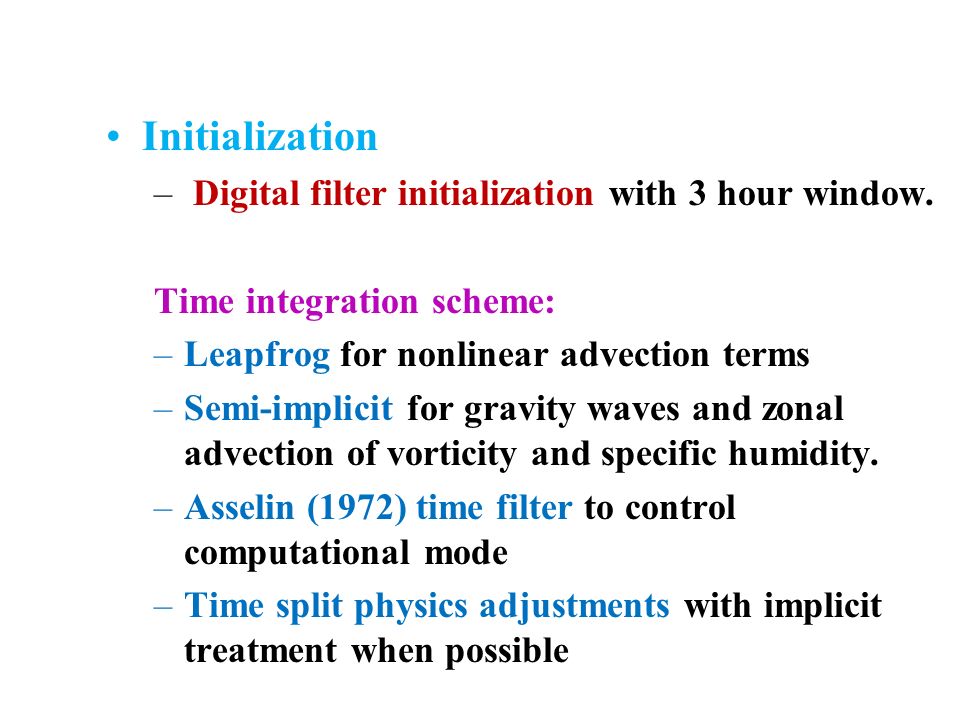 • Initialization
– Digital filter initialization with 3 hour window.

Time integration scheme:
– Leapfrog for nonlinear advection terms
– Semi-implicit for gravity waves and zonal advection of vorticity and specific humidity.
– Asselin (1972) time filter to control computational mode
– Time split physics adjustments with implicit treatment when possible